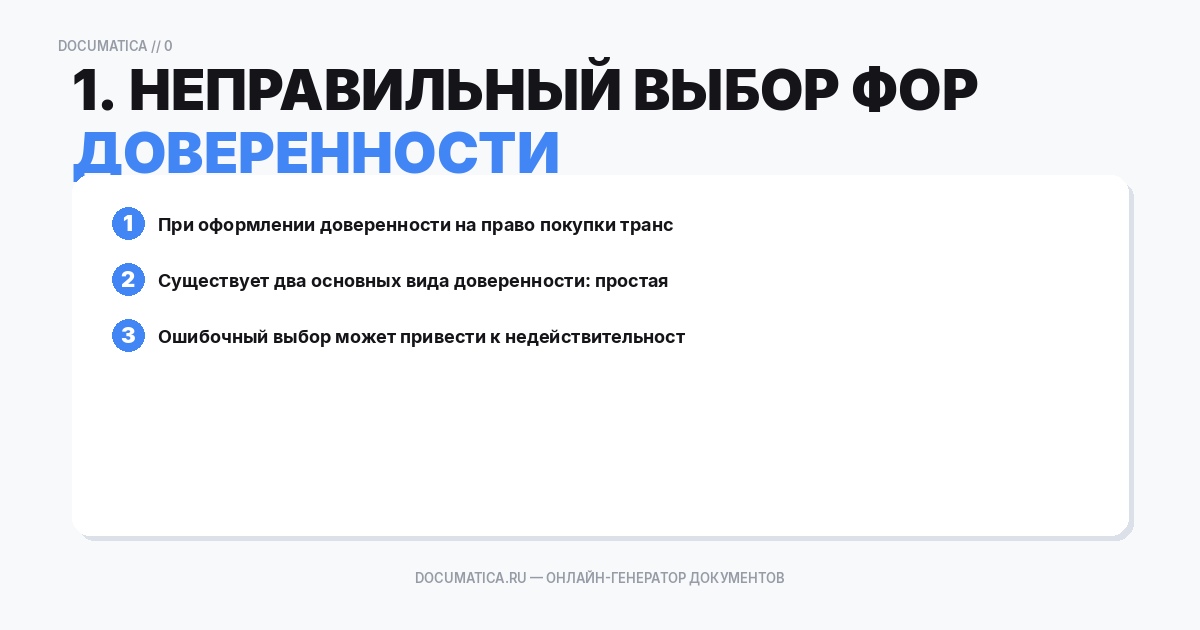 DOCUMATICA // 0

1. НЕПРАВИЛЬНЫЙ ВЫБОР ФОР ДОВЕРЕННОСТИ

1 При оформлении доверенности на право покупки транс

2 Существует два основных вида доверенности: простая

3 Ошибочный выбор может привести к недействительност

DOCUMATICA.RU — ОНЛАЙН-ГЕНЕРАТОР ДОКУМЕНТОВ